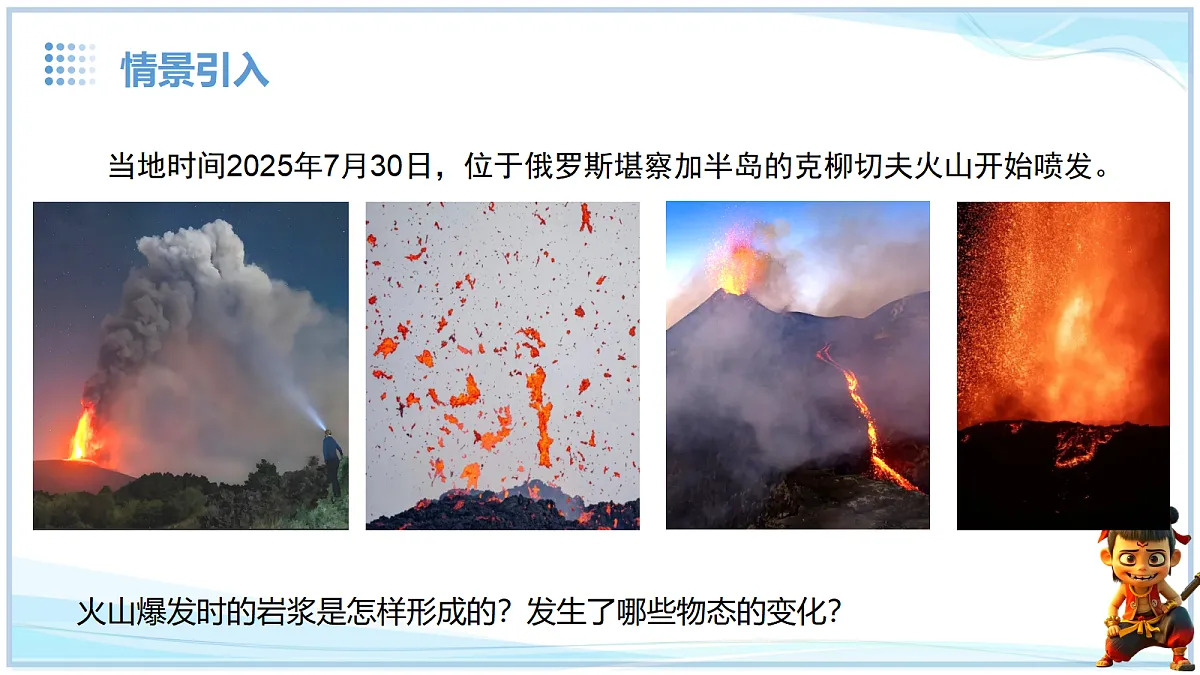 情景引入

当地时间2025年7月30日，位于俄罗斯堪察加半岛的克柳切夫火山开始喷发。

火山爆发时的岩浆是怎样形成的？发生了哪些物态的变化？